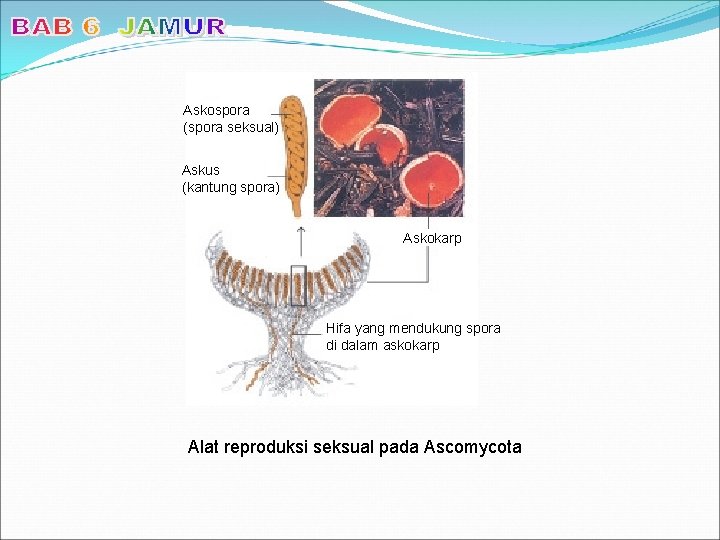 BAB 6 JAMUR

Askospora (spora seksual)

Askus (kantung spora)

Askokarp

Hifa yang mendukung spora di dalam askokarp

Alat reproduksi seksual pada Ascomycota